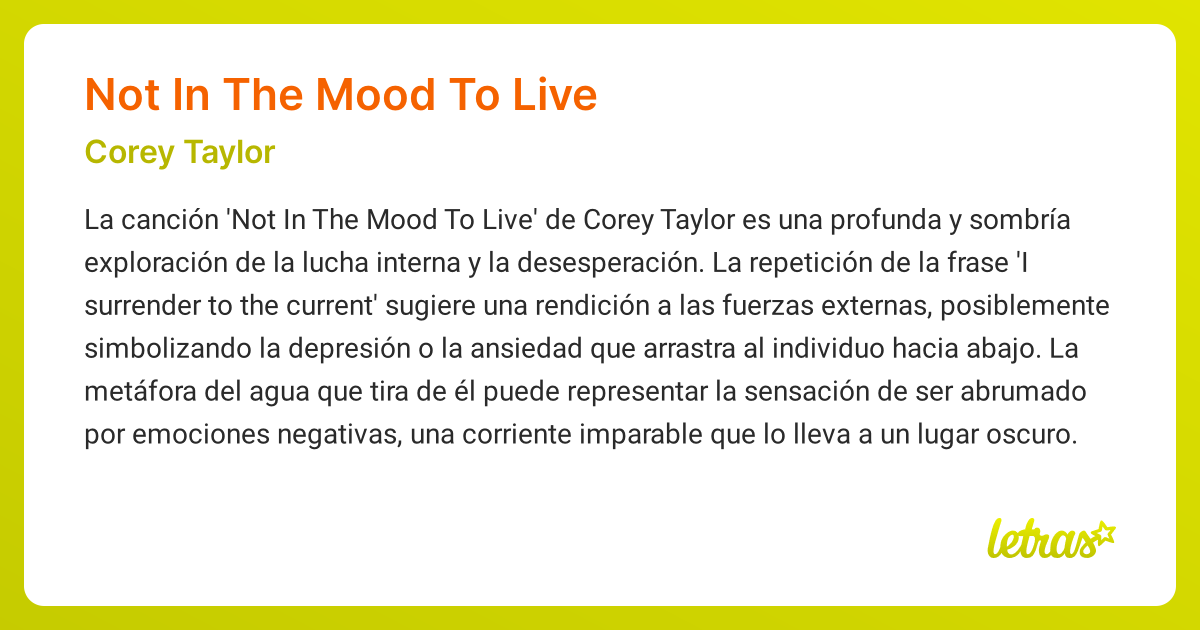 Not In The Mood To Live

Corey Taylor

La canción 'Not In The Mood To Live' de Corey Taylor es una profunda y sombría exploración de la lucha interna y la desesperación. La repetición de la frase 'I surrender to the current' sugiere una rendición a las fuerzas externas, posiblemente simbolizando la depresión o la ansiedad que arrastra al individuo hacia abajo. La metáfora del agua que tira de él puede representar la sensación de ser abrumado por emociones negativas, una corriente imparable que lo lleva a un lugar oscuro.

letras